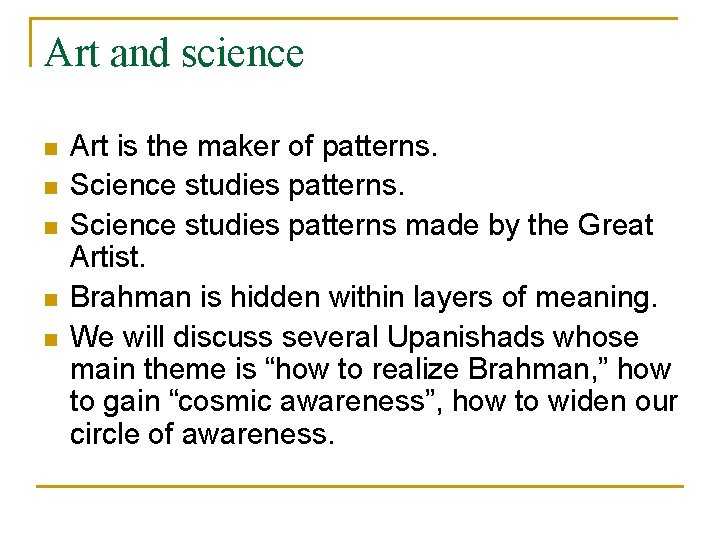 Art and science

- Art is the maker of patterns.
- Science studies patterns.
- Science studies patterns made by the Great Artist.
- Brahman is hidden within layers of meaning.
- We will discuss several Upanishads whose main theme is “how to realize Brahman,” how to gain “cosmic awareness”, how to widen our circle of awareness.